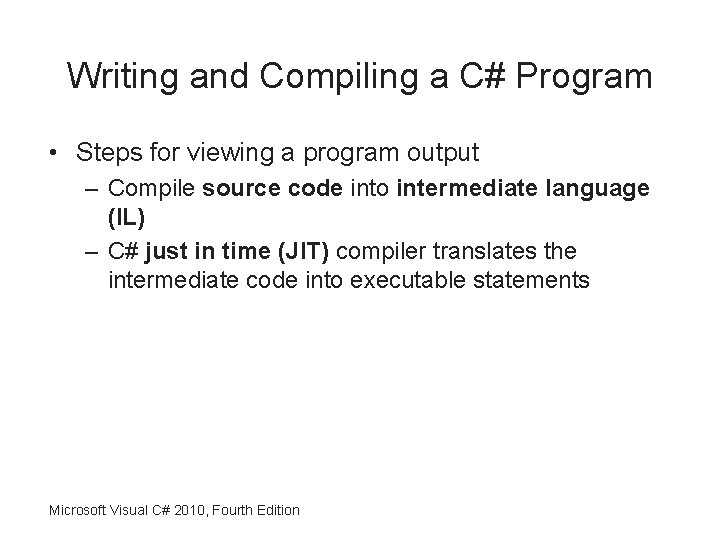 Writing and Compiling a C# Program

• Steps for viewing a program output
– Compile source code into intermediate language (IL)
– C# just in time (JIT) compiler translates the intermediate code into executable statements

Microsoft Visual C# 2010, Fourth Edition